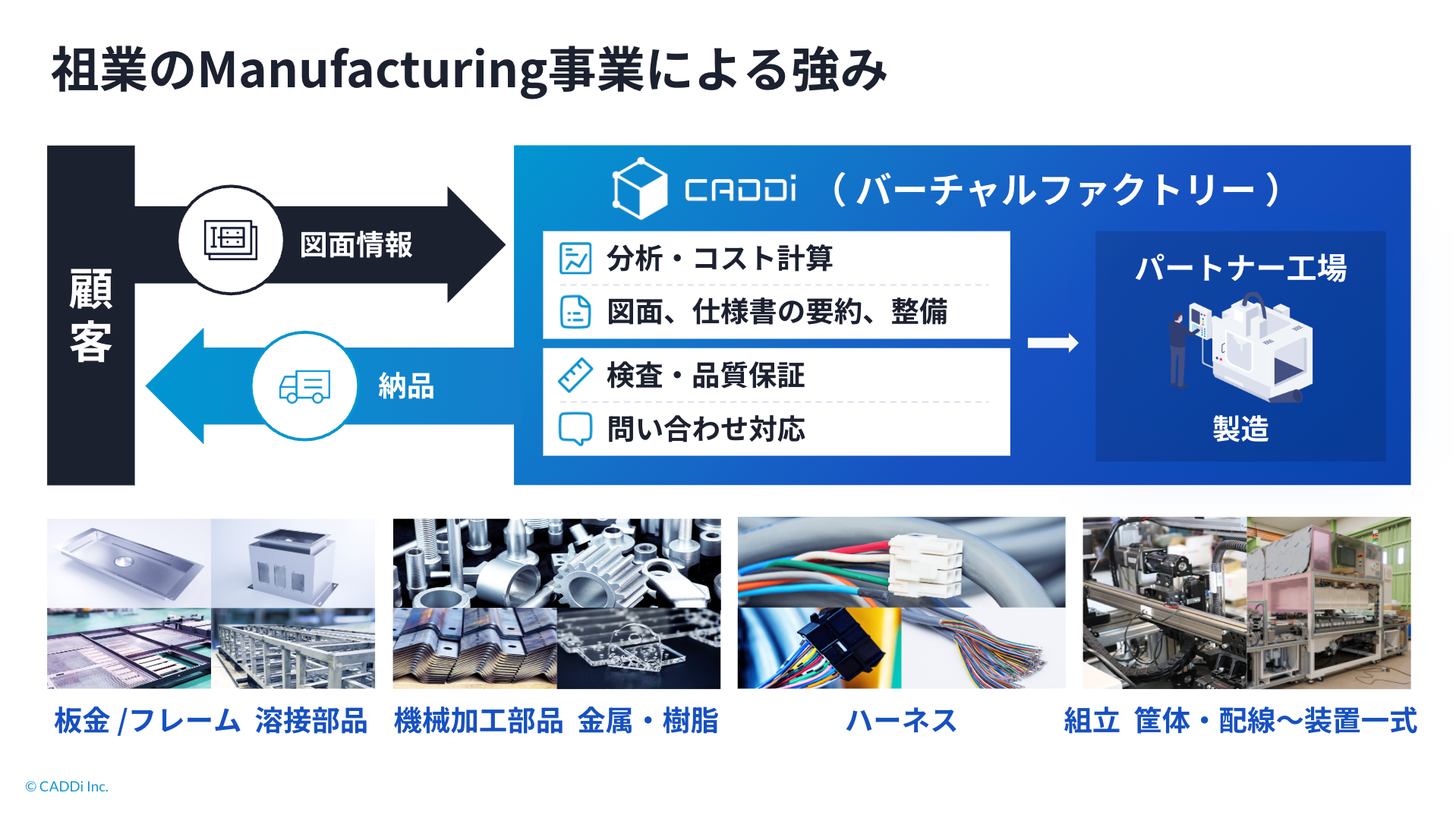 祖業のManufacturing事業による強み

顧客

図面情報

納品

CADDi （バーチャルファクトリー）

分析・コスト計算

図面、仕様書の要約、整備

検査・品質保証

問い合わせ対応

パートナー工場

製造

板金 /フレーム 溶接部品

機械加工部品 金属・樹脂

ハーネス

組立 筐体・配線〜装置一式

© CADDi Inc.